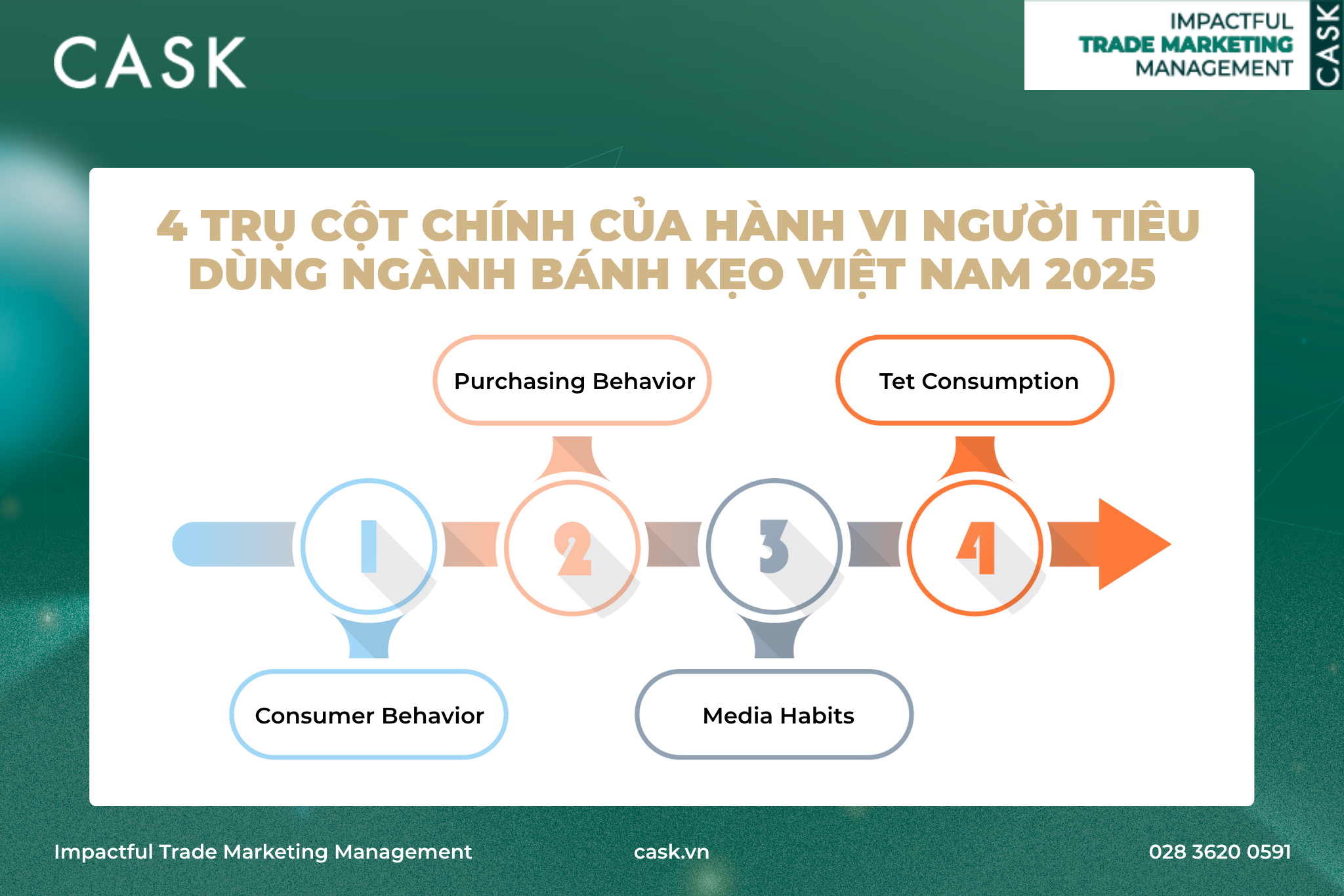 CASK

IMPACTFUL
TRADE MARKETING
MANAGEMENT
CASK

4 TRỤ CỘT CHÍNH CỦA HÀNH VI NGƯỜI TIÊU DÙNG NGÀNH BÁNH KẸO VIỆT NAM 2025

Purchasing Behavior

Tet Consumption

1

2

3

4

Consumer Behavior

Media Habits

Impactful Trade Marketing Management

cask.vn

028 3620 0591